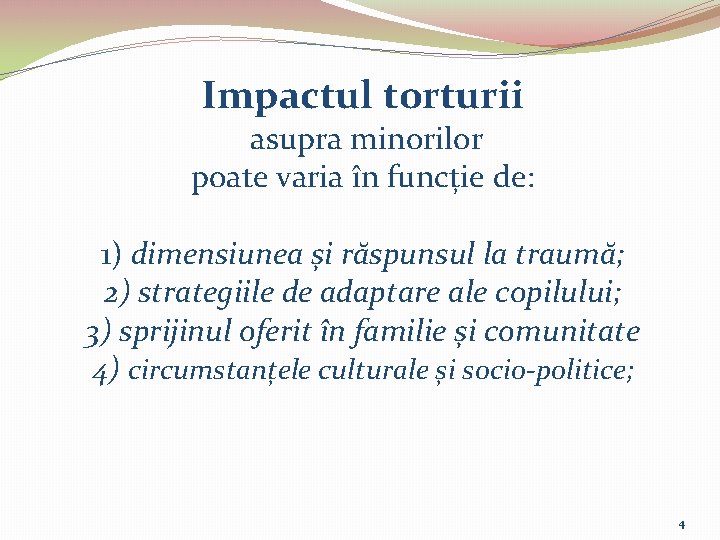 Impactul torturii
asupra minorilor
poate varia în funcție de:

1) dimensiunea și răspunsul la traumă;
2) strategiile de adaptare ale copilului;
3) sprijinul oferit în familie și comunitate
4) circumstanțele culturale și socio-politice;

4